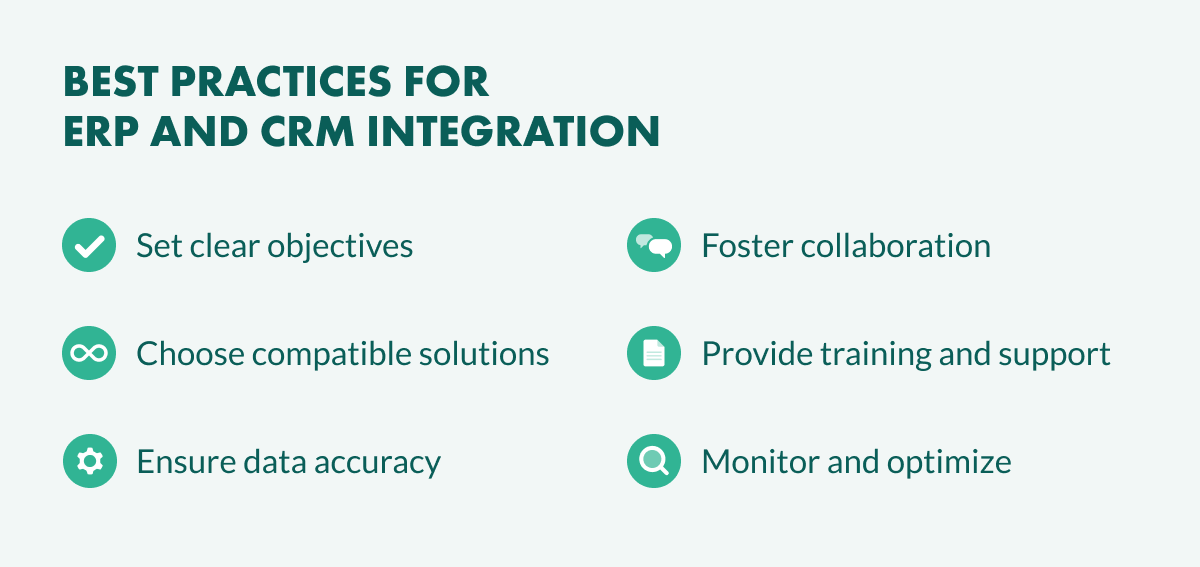 BEST PRACTICES FOR
ERP AND CRM INTEGRATION

Set clear objectives

Choose compatible solutions

Ensure data accuracy

Foster collaboration

Provide training and support

Monitor and optimize